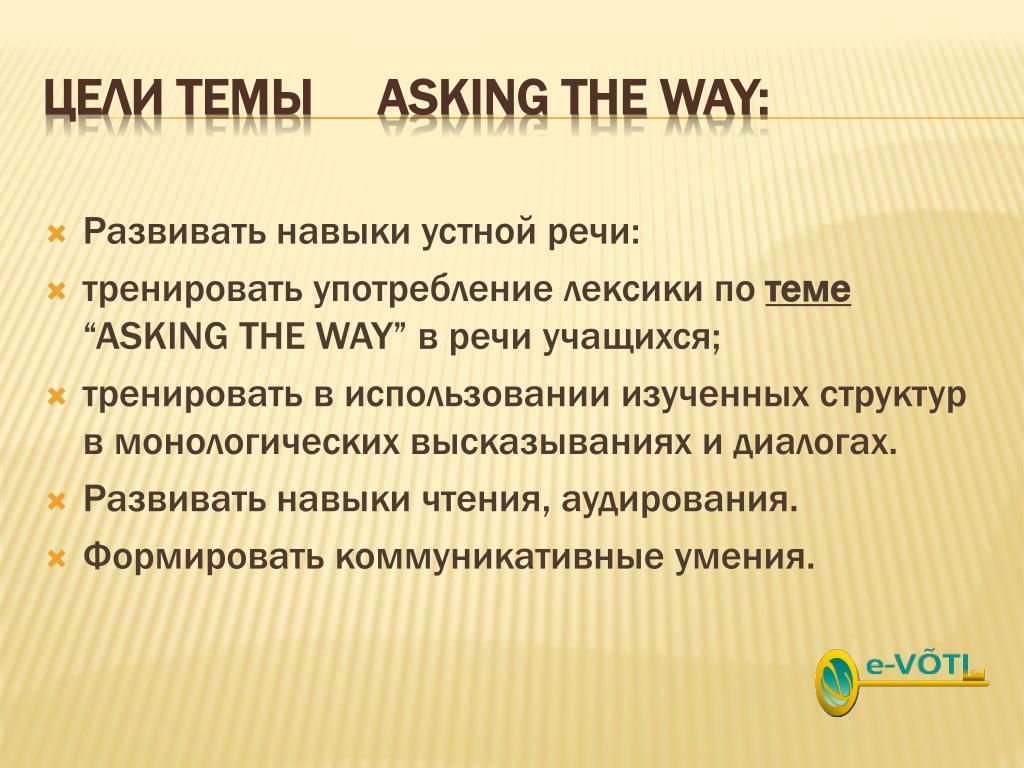 ЦЕЛИ ТЕМЫ ASKING THE WAY:

Развивать навыки устной речи:

тренировать употребление лексики по теме “ASKING THE WAY” в речи учащихся;

тренировать в использовании изученных структур в монологических высказываниях и диалогах.

Развивать навыки чтения, аудирования.

Формировать коммуникативные умения.

e-VÕTI